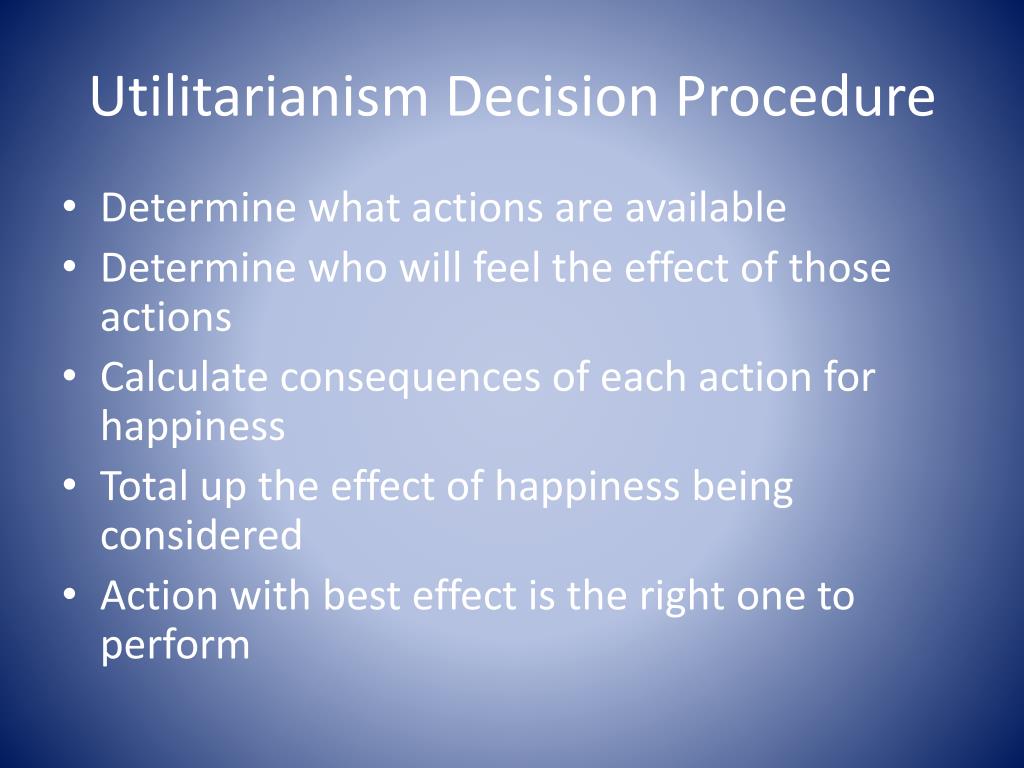 Utilitarianism Decision Procedure

• Determine what actions are available
• Determine who will feel the effect of those actions
• Calculate consequences of each action for happiness
• Total up the effect of happiness being considered
• Action with best effect is the right one to perform